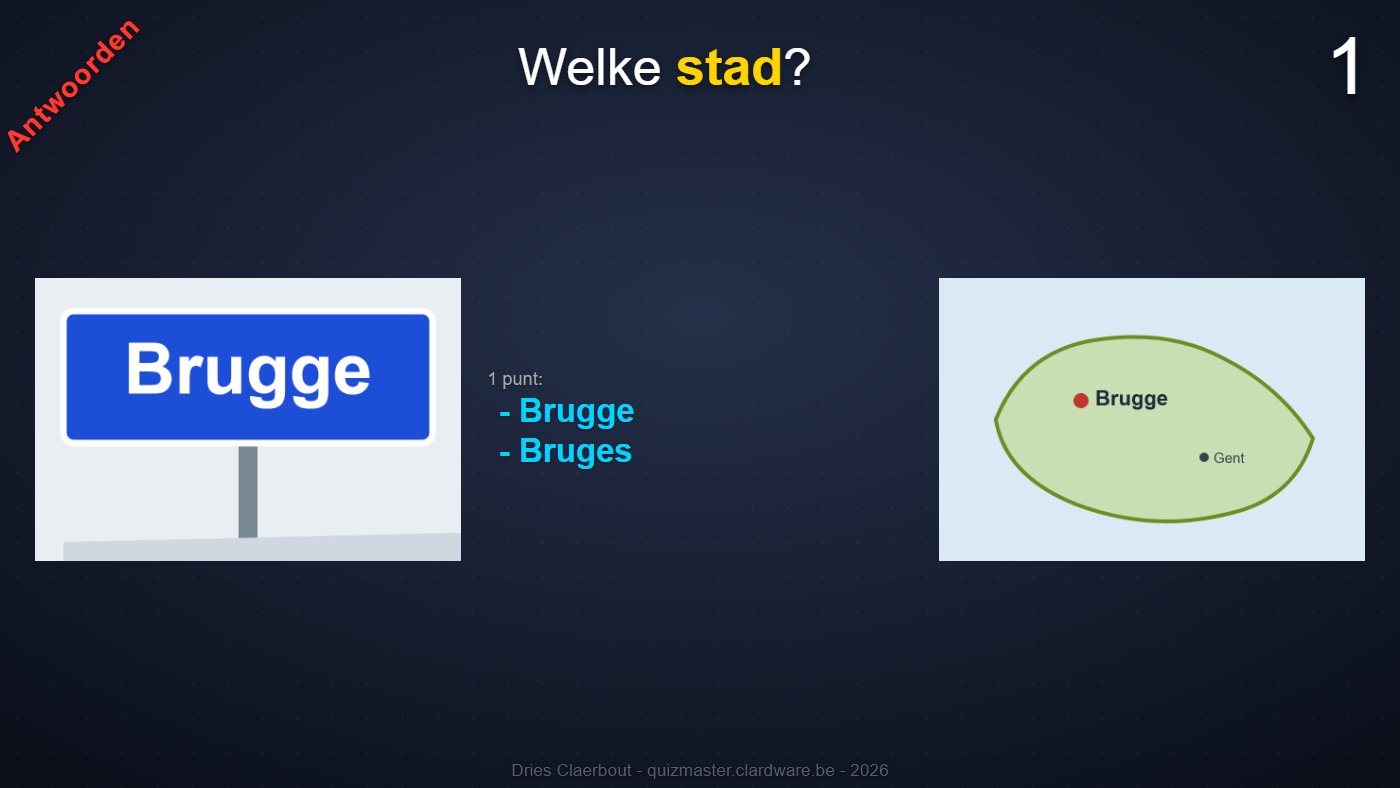 Antwoorden

Welke stad?

1

Brugge

1 punt:
- Brugge
- Bruges

Brugge
Gent

Dries Claerbout - quizmaster.clardware.be - 2026